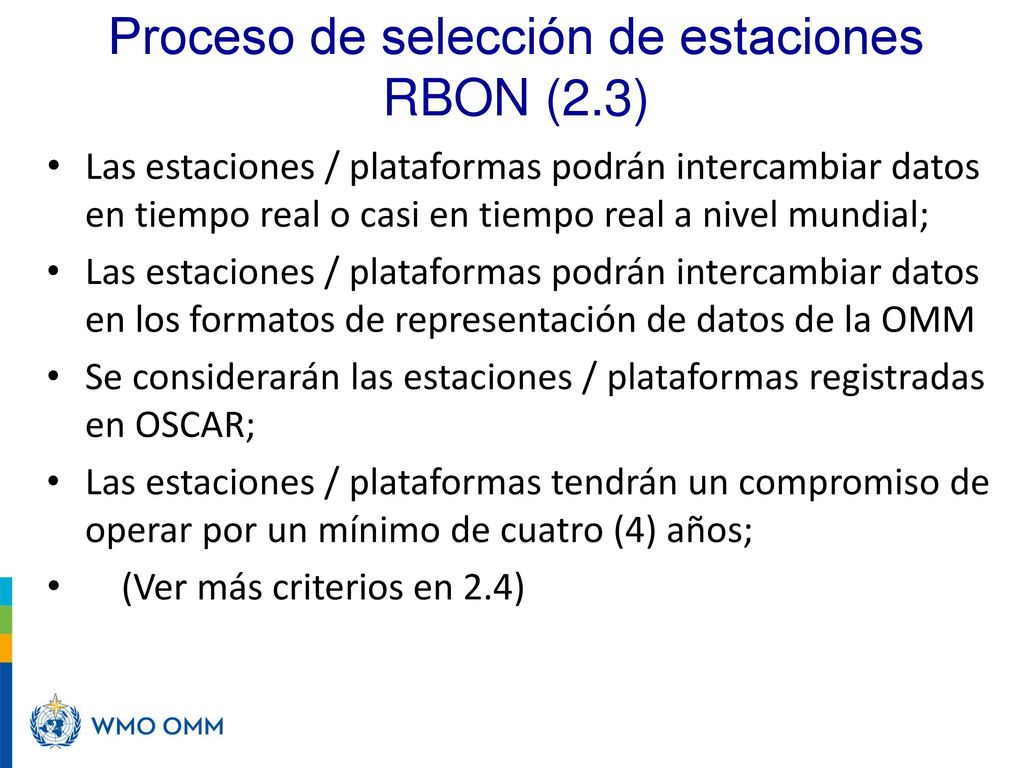 Proceso de selección de estaciones RBON (2.3)

• Las estaciones / plataformas podrán intercambiar datos en tiempo real o casi en tiempo real a nivel mundial;
• Las estaciones / plataformas podrán intercambiar datos en los formatos de representación de datos de la OMM
• Se considerarán las estaciones / plataformas registradas en OSCAR;
• Las estaciones / plataformas tendrán un compromiso de operar por un mínimo de cuatro (4) años;
• (Ver más criterios en 2.4)

WMO OMM